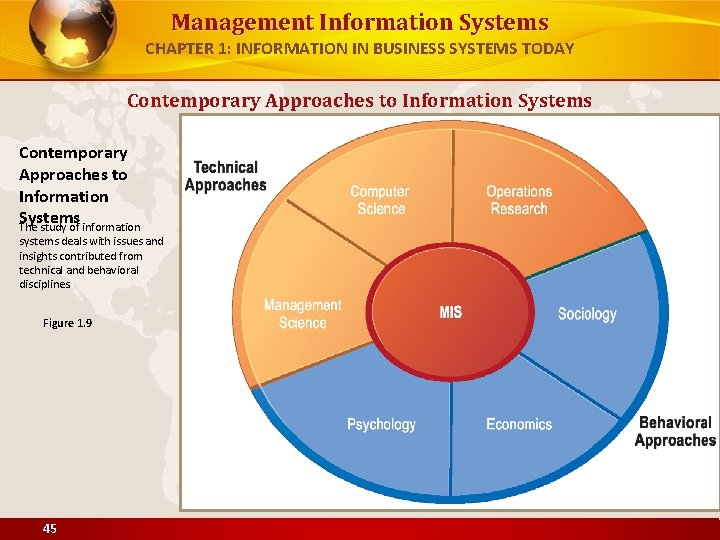 Management Information Systems

CHAPTER 1: INFORMATION IN BUSINESS SYSTEMS TODAY

Contemporary Approaches to Information Systems

Contemporary Approaches to Information Systems

The study of information systems deals with issues and insights contributed from technical and behavioral disciplines

Figure 1.9

Technical Approaches

Computer Science

Operations Research

Management Science

MIS

Sociology

Psychology

Economics

Behavioral Approaches

45